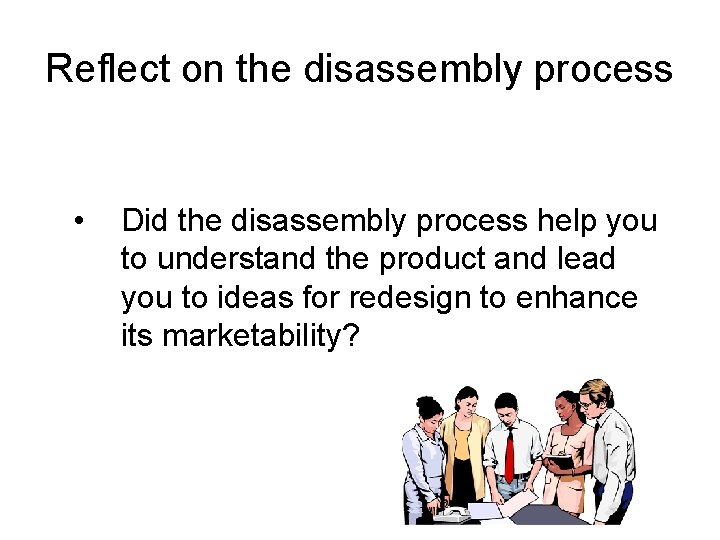 Reflect on the disassembly process

• Did the disassembly process help you to understand the product and lead you to ideas for redesign to enhance its marketability?